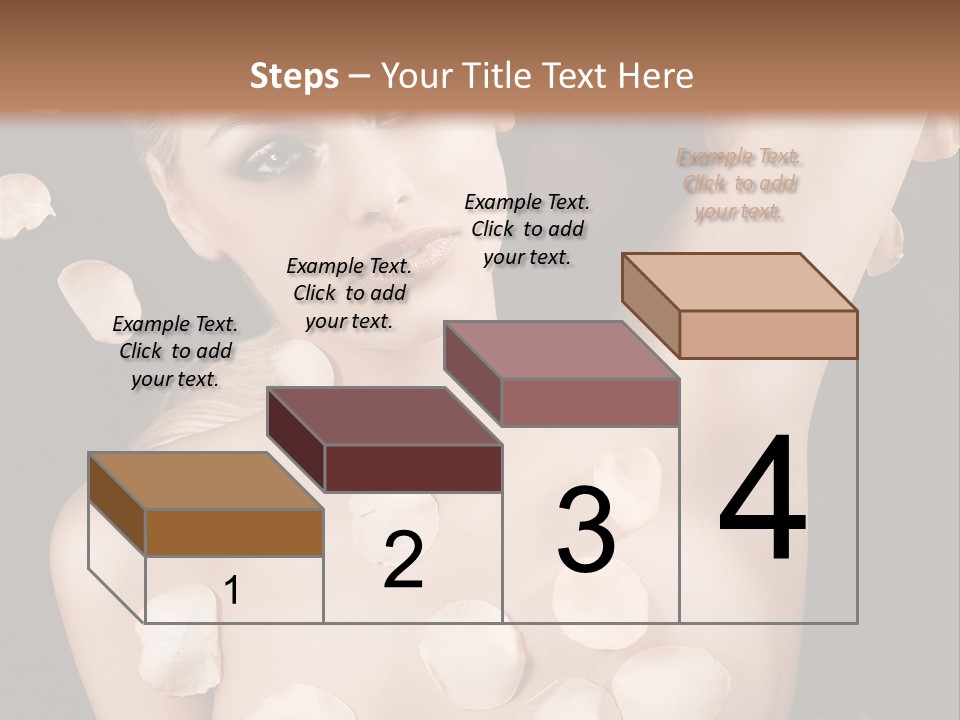 Steps – Your Title Text Here

Example Text. Click to add your text.

Example Text. Click to add your text.

Example Text. Click to add your text.

Example Text. Click to add your text.

1

2

3

4